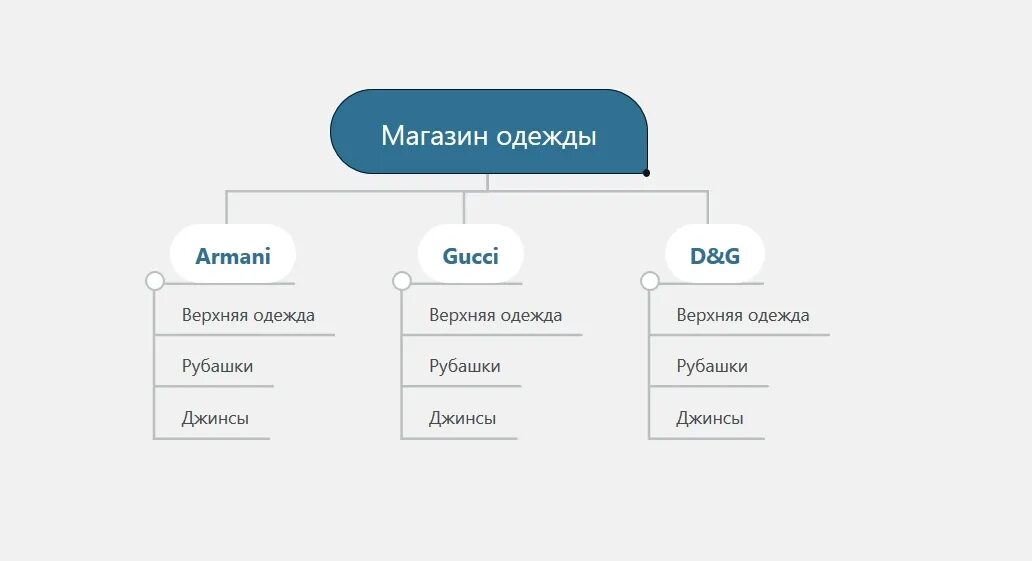 Магазин одежды

Armani

Верхняя одежда

Рубашки

Джинсы

Gucci

Верхняя одежда

Рубашки

Джинсы

D&G

Верхняя одежда

Рубашки

Джинсы